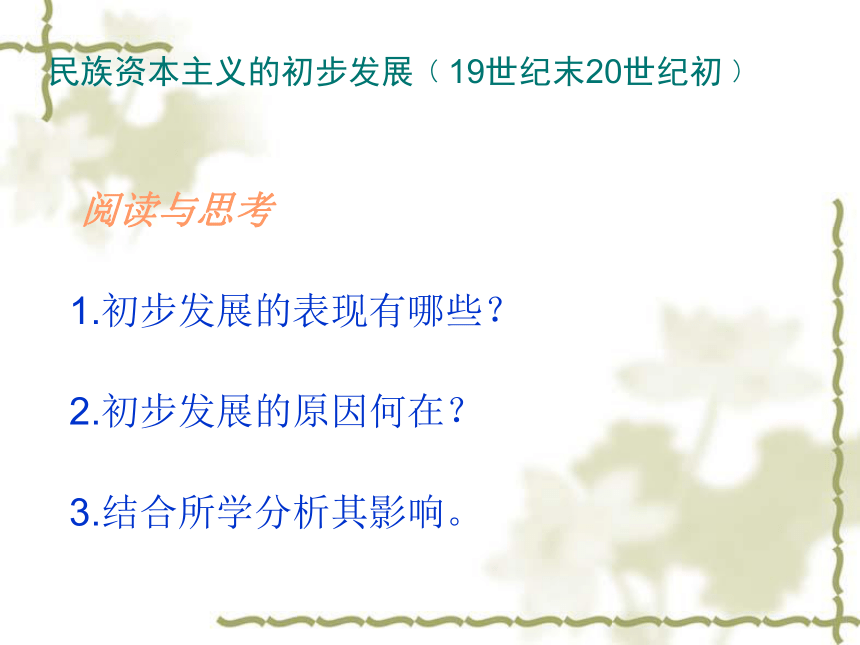 民族资本主义的初步发展（19世纪末20世纪初）

阅读与思考

1.初步发展的表现有哪些？

2.初步发展的原因何在？

3.结合所学分析其影响。